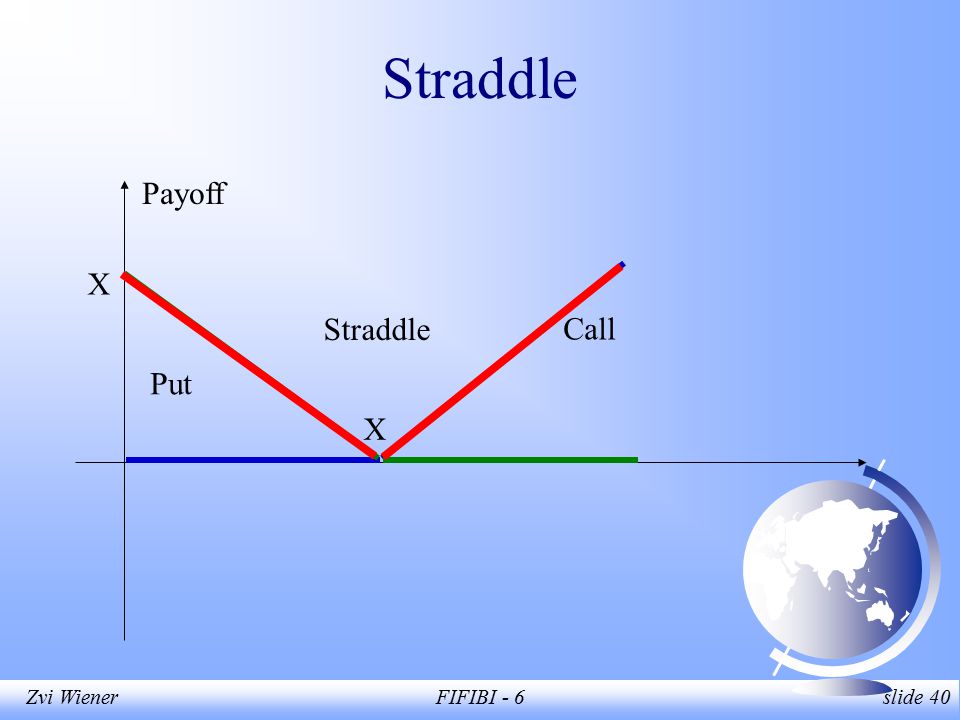 Straddle

Payoff

X

Straddle

Call

Put

X

Zvi Wiener

FIFIBI - 6

slide 40